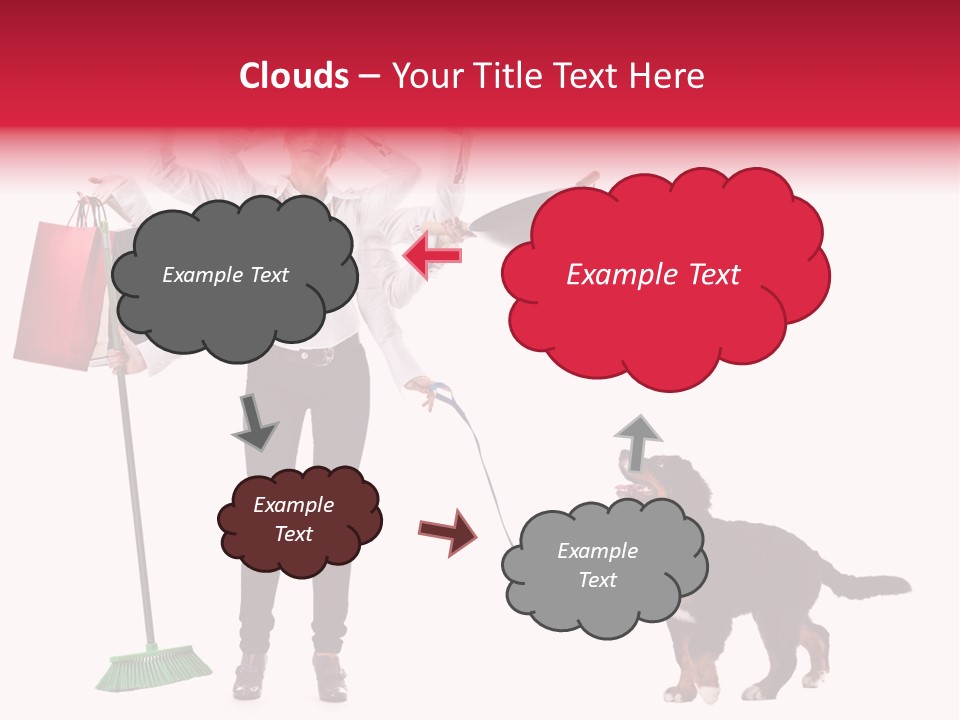 Clouds – Your Title Text Here

Example Text

Example Text

Example Text

Example Text